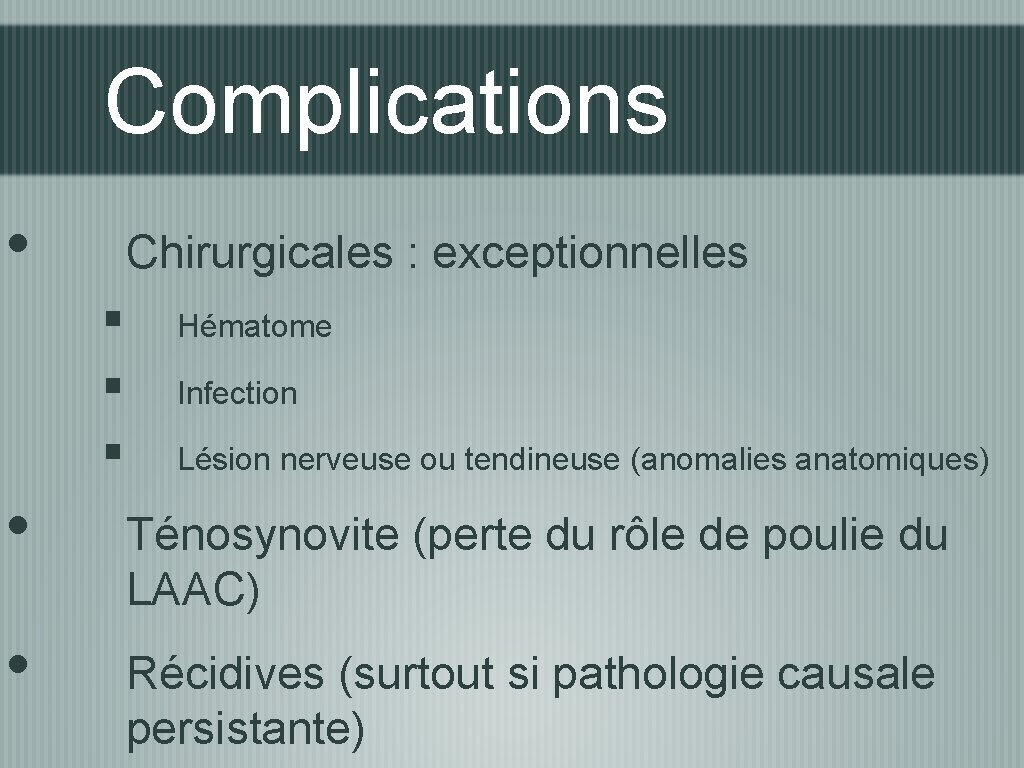 Complications

• Chirurgicales : exceptionnelles

▪ Hématome

▪ Infection

▪ Lésion nerveuse ou tendineuse (anomalies anatomiques)

• Ténosynovite (perte du rôle de poulie du LAAC)

• Récidives (surtout si pathologie causale persistante)